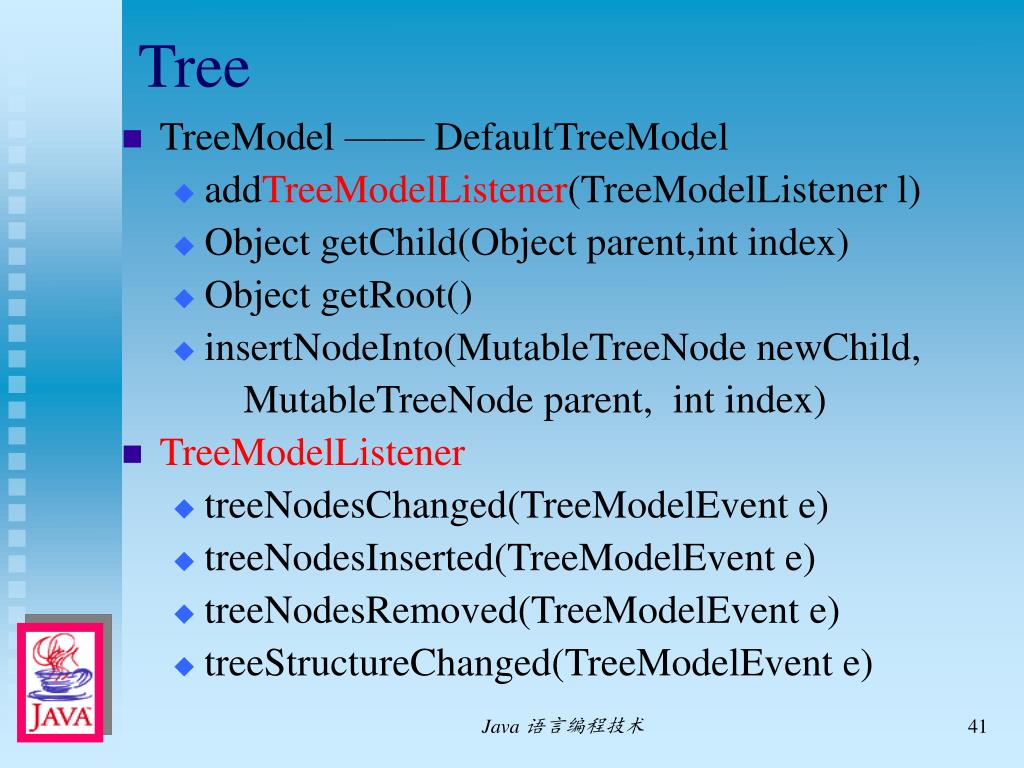 Tree

TreeModel —— DefaultTreeModel

addTreeModelListener(TreeModelListener l)

Object getChild(Object parent,int index)

Object getRoot()

insertNodeInto(MutableTreeNode newChild, MutableTreeNode parent, int index)

TreeModelListener

treeNodesChanged(TreeModelEvent e)

treeNodesInserted(TreeModelEvent e)

treeNodesRemoved(TreeModelEvent e)

treeStructureChanged(TreeModelEvent e)

JAVA

Java 语言编程技术

41